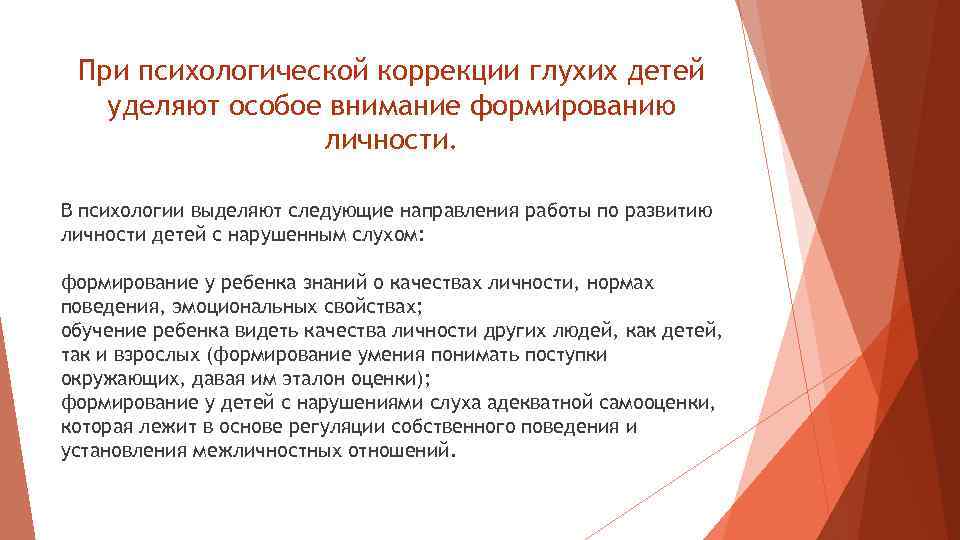 При психологической коррекции глухих детей уделяют особое внимание формированию личности.

В психологии выделяют следующие направления работы по развитию личности детей с нарушенным слухом:

формирование у ребенка знаний о качествах личности, нормах поведения, эмоциональных свойствах;
обучение ребенка видеть качества личности других людей, как детей, так и взрослых (формирование умения понимать поступки окружающих, давая им эталон оценки);
формирование у детей с нарушениями слуха адекватной самооценки, которая лежит в основе регуляции собственного поведения и установления межличностных отношений.